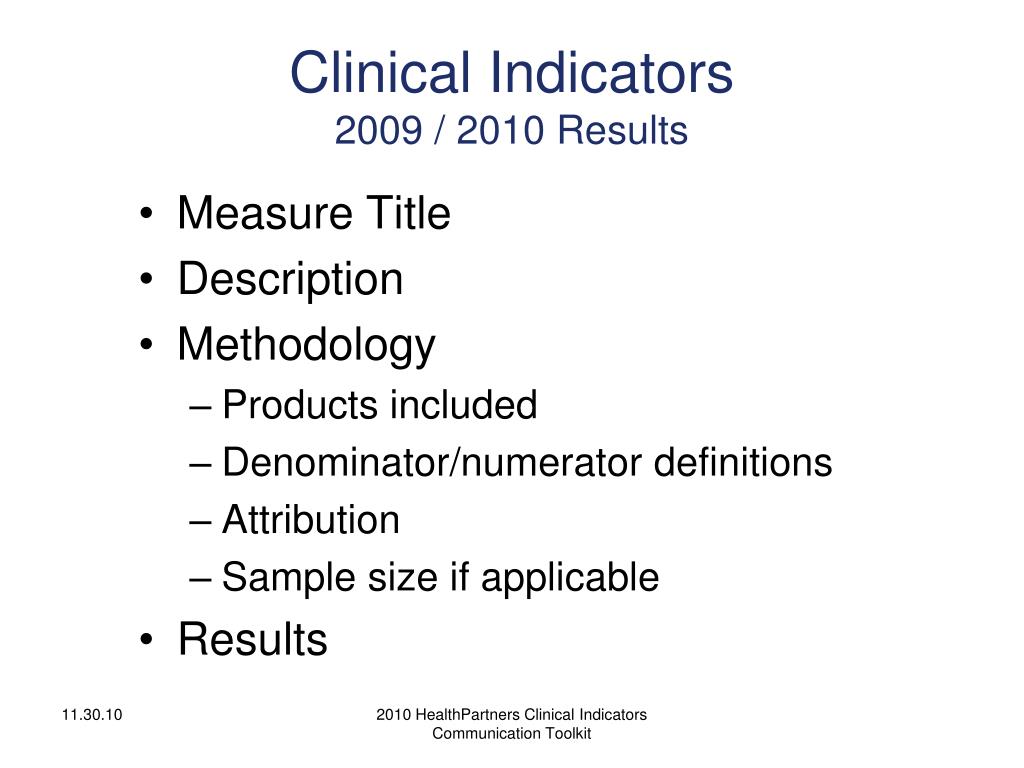 Clinical Indicators
2009 / 2010 Results

• Measure Title
• Description
• Methodology
– Products included
– Denominator/numerator definitions
– Attribution
– Sample size if applicable
• Results

11.30.10

2010 HealthPartners Clinical Indicators Communication Toolkit